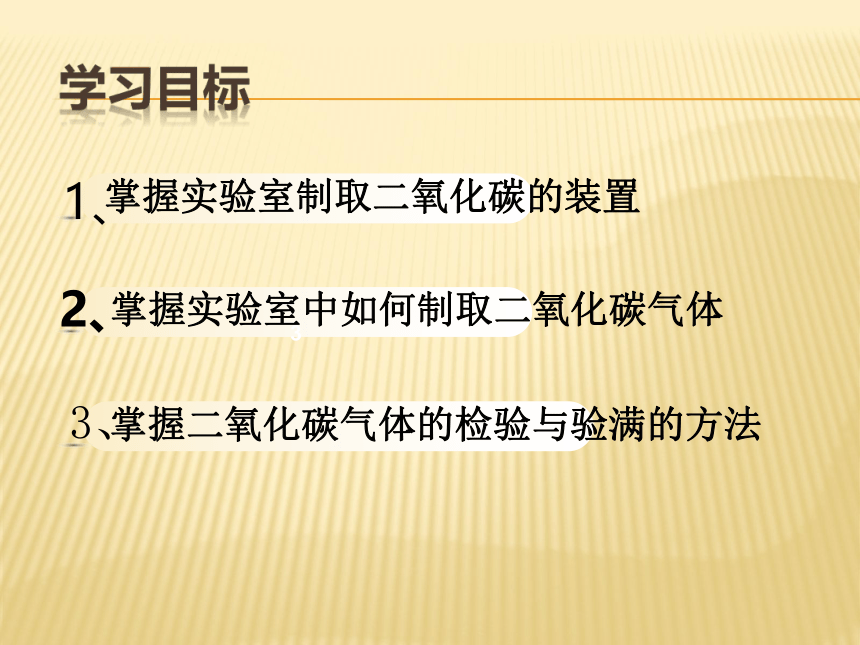 学习目标

1、掌握实验室制取二氧化碳的装置

2、掌握实验室中如何制取二氧化碳气体

3、掌握二氧化碳气体的检验与验满的方法